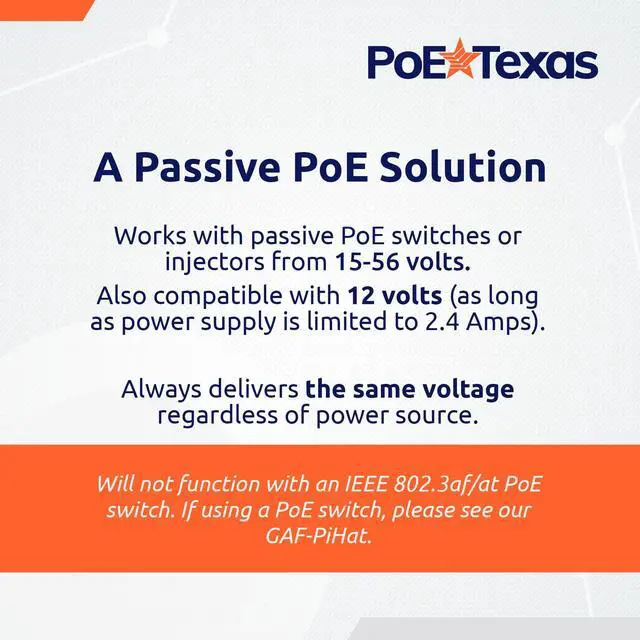 PoE Texas

A Passive PoE Solution

Works with passive PoE switches or injectors from 15-56 volts.

Also compatible with 12 volts (as long as power supply is limited to 2.4 Amps).

Always delivers the same voltage regardless of power source.

Will not function with an IEEE 802.3af/at PoE switch. If using a PoE switch, please see our GAF-PiHat.